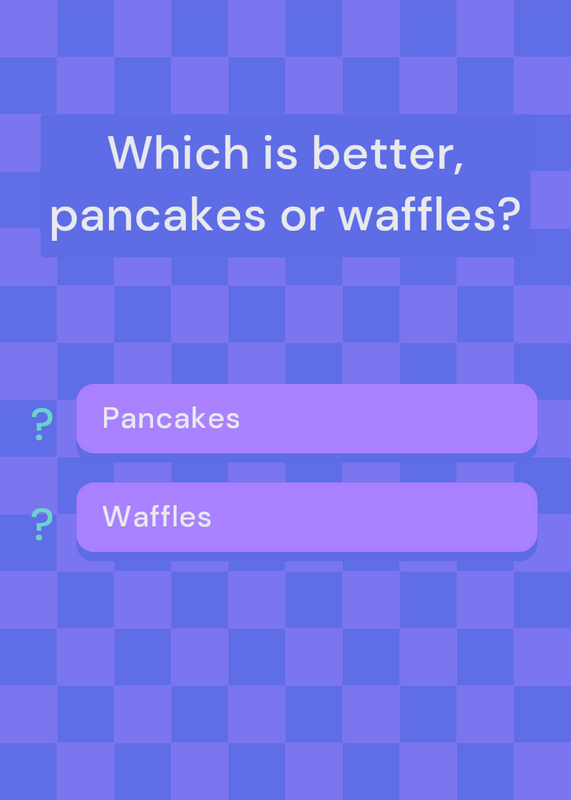 Which is better, pancakes or waffles?

? Pancakes

? Waffles